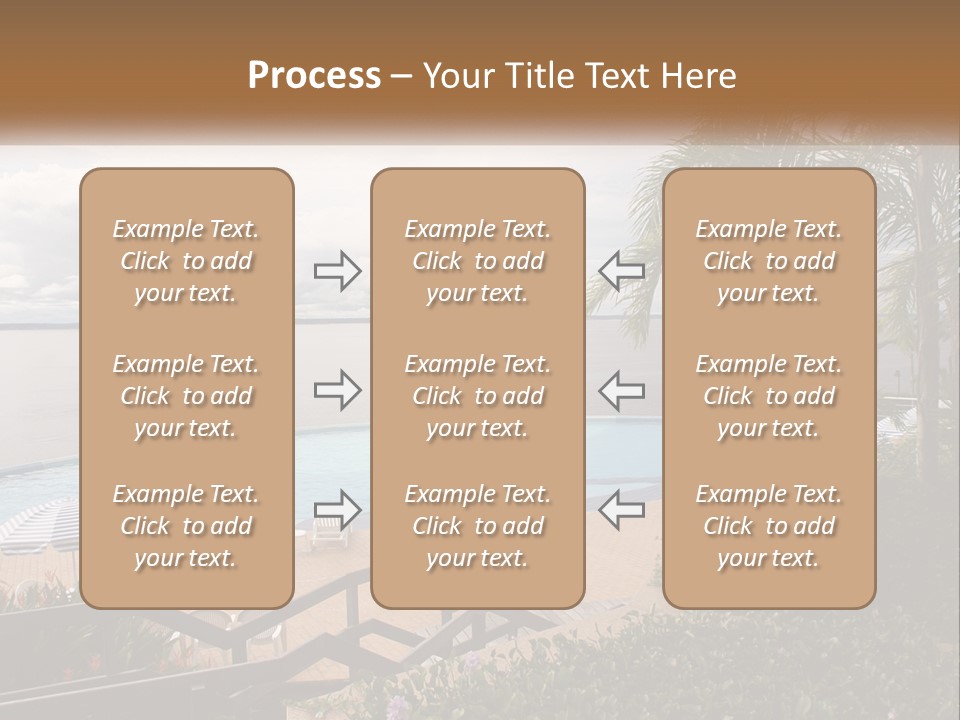 Process – Your Title Text Here

Example Text. Click to add your text.

Example Text. Click to add your text.

Example Text. Click to add your text.

Example Text. Click to add your text.

Example Text. Click to add your text.

Example Text. Click to add your text.

Example Text. Click to add your text.

Example Text. Click to add your text.

Example Text. Click to add your text.